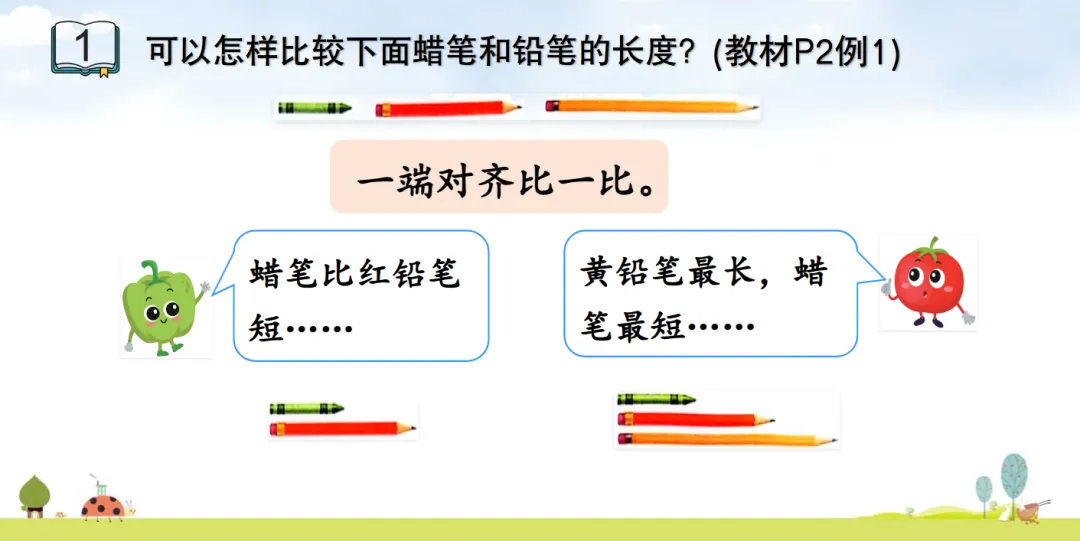 1 可以怎样比较下面蜡笔和铅笔的长度？(教材P2例1)

一端对齐比一比。

蜡笔比红铅笔短……

黄铅笔最长，蜡笔最短……